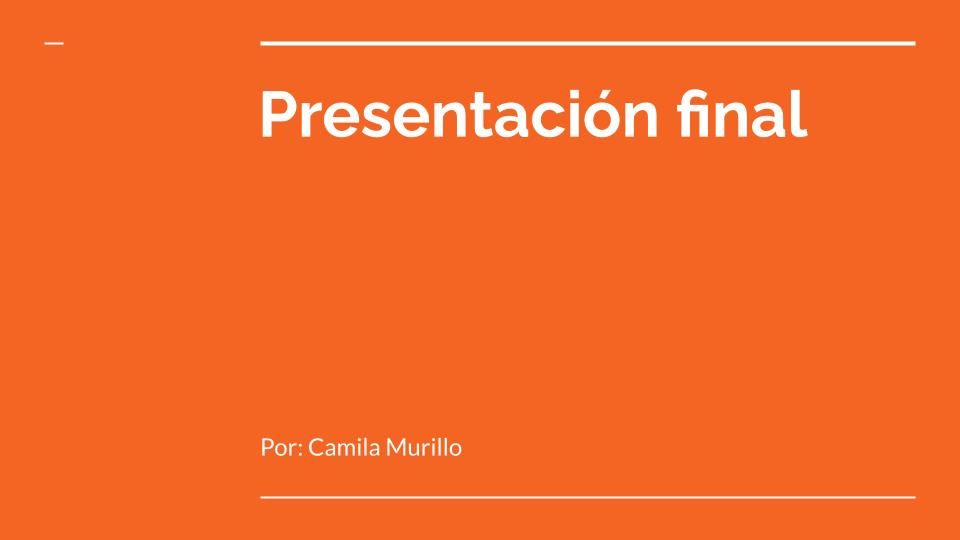 Presentación final

Por: Camila Murillo